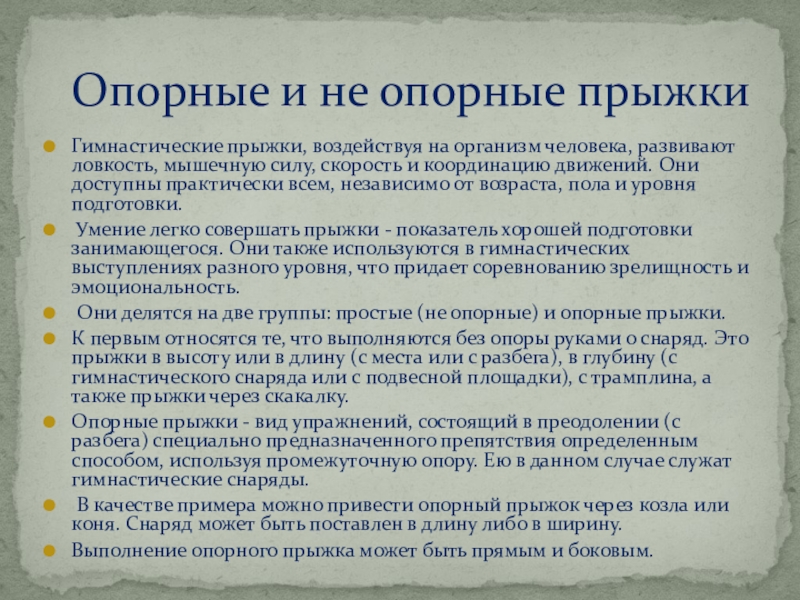 Опорные и не опорные прыжки

Гимнастические прыжки, воздействуя на организм человека, развивают ловкость, мышечную силу, скорость и координацию движений. Они доступны практически всем, независимо от возраста, пола и уровня подготовки.

Умение легко совершать прыжки - показатель хорошей подготовки занимающегося. Они также используются в гимнастических выступлениях разного уровня, что придает соревнованию зрелищность и эмоциональность.

Они делятся на две группы: простые (не опорные) и опорные прыжки.

К первым относятся те, что выполняются без опоры руками о снаряд. Это прыжки в высоту или в длину (с места или с разбега), в глубину (с гимнастического снаряда или с подвесной площадки), с трамплина, а также прыжки через скакалку.

Опорные прыжки - вид упражнений, состоящий в преодолении (с разбега) специально предназначенного препятствия определенным способом, используя промежуточную опору. Ею в данном случае служат гимнастические снаряды.

В качестве примера можно привести опорный прыжок через козла или коня. Снаряд может быть поставлен в длину либо в ширину.

Выполнение опорного прыжка может быть прямым и боковым.